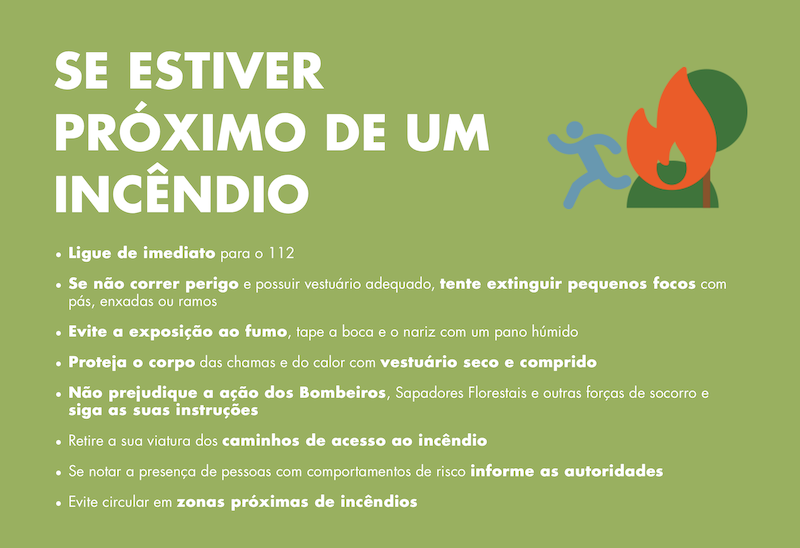 SE ESTIVER PRÓXIMO DE UM INCÊNDIO

• Ligue de imediato para o 112

• Se não correr perigo e possuir vestuário adequado, tente extinguir pequenos focos com pás, enxadas ou ramos

• Evite a exposição ao fumo, tape a boca e o nariz com um pano húmido

• Proteja o corpo das chamas e do calor com vestuário seco e comprido

• Não prejudique a ação dos Bombeiros, Sapadores Florestais e outras forças de socorro e siga as suas instruções

• Retire a sua viatura dos caminhos de acesso ao incêndio

• Se notar a presença de pessoas com comportamentos de risco informe as autoridades

• Evite circular em zonas próximas de incêndios